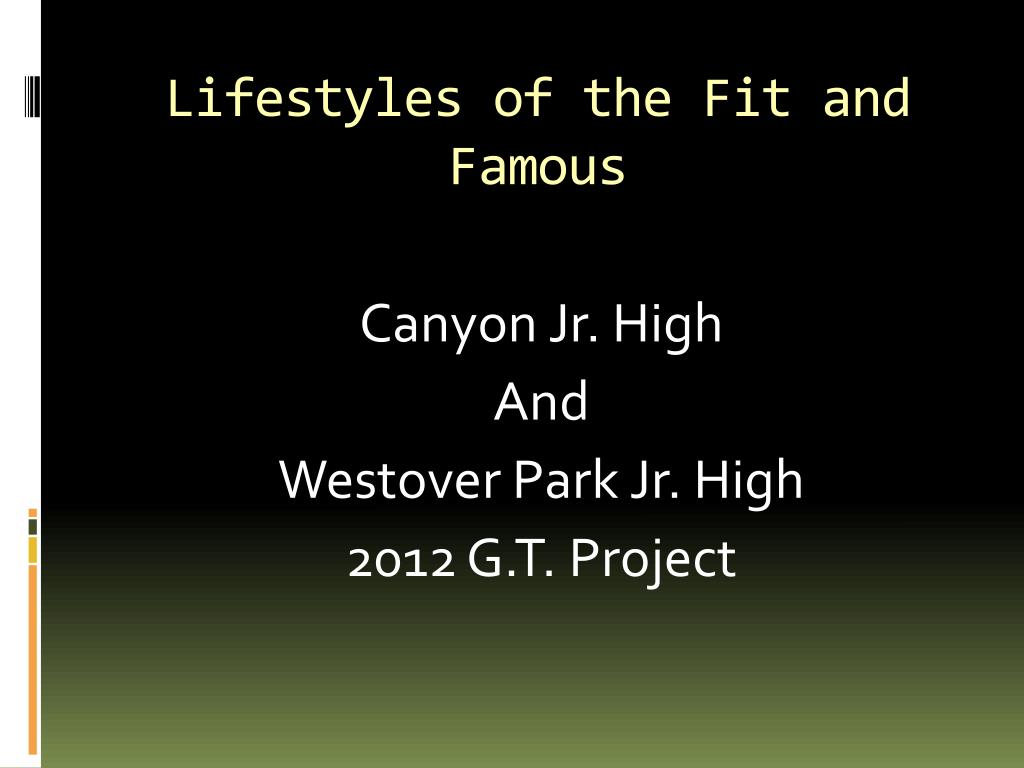 Lifestyles of the Fit and Famous

Canyon Jr. High
And
Westover Park Jr. High
2012 G.T. Project